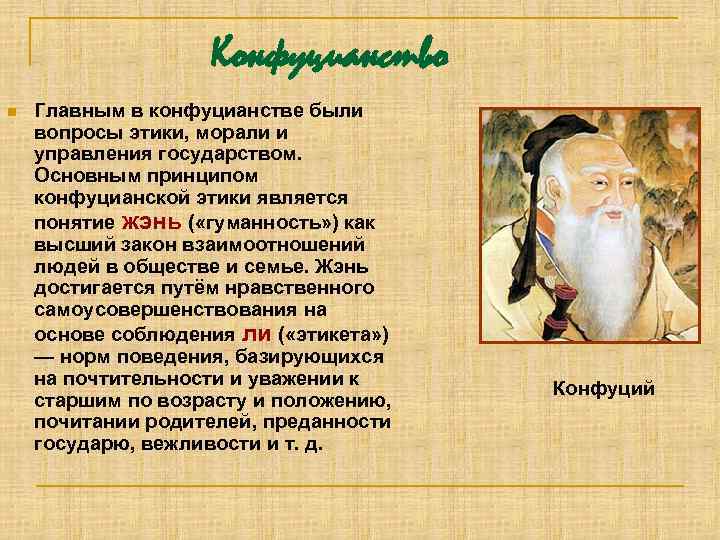 Конфуцианство

Главным в конфуцианстве были вопросы этики, морали и управления государством. Основным принципом конфуцианской этики является понятие жэнь («гуманность») как высший закон взаимоотношений людей в обществе и семье. Жэнь достигается путём нравственного самоусовершенствования на основе соблюдения ли («этикета») — норм поведения, базирующихся на почтительности и уважении к старшим по возрасту и положению, почитании родителей, преданности государю, вежливости и т. д.

Конфуций